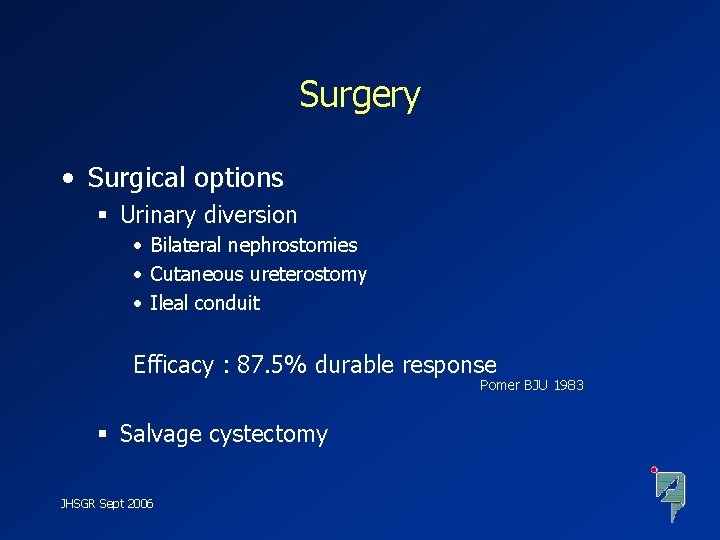 Surgery

• Surgical options
▪ Urinary diversion
• Bilateral nephrostomies
• Cutaneous ureterostomy
• Ileal conduit

Efficacy : 87.5% durable response
Pomer BJU 1983

▪ Salvage cystectomy

JHSGR Sept 2006